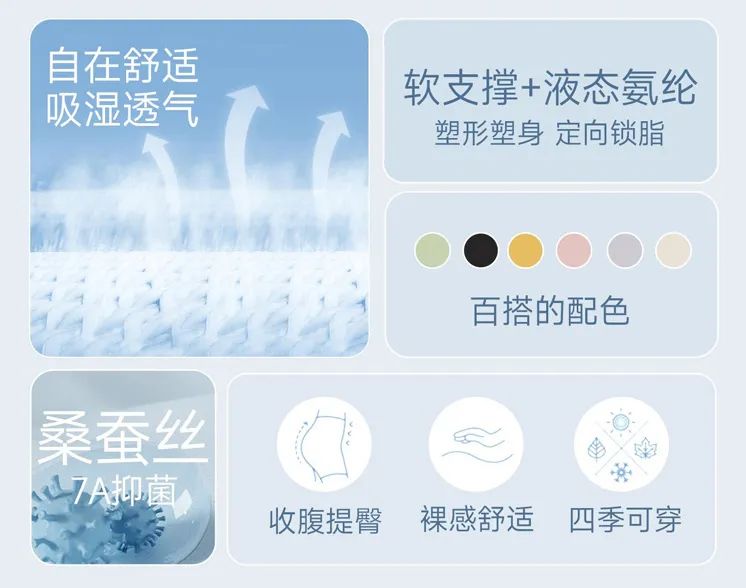 自在舒适
吸湿透气

软支撑+液态氨纶
塑形塑身 定向锁脂

百搭的配色

桑蚕丝
7A抑菌

收腹提臀

裸感舒适

四季可穿